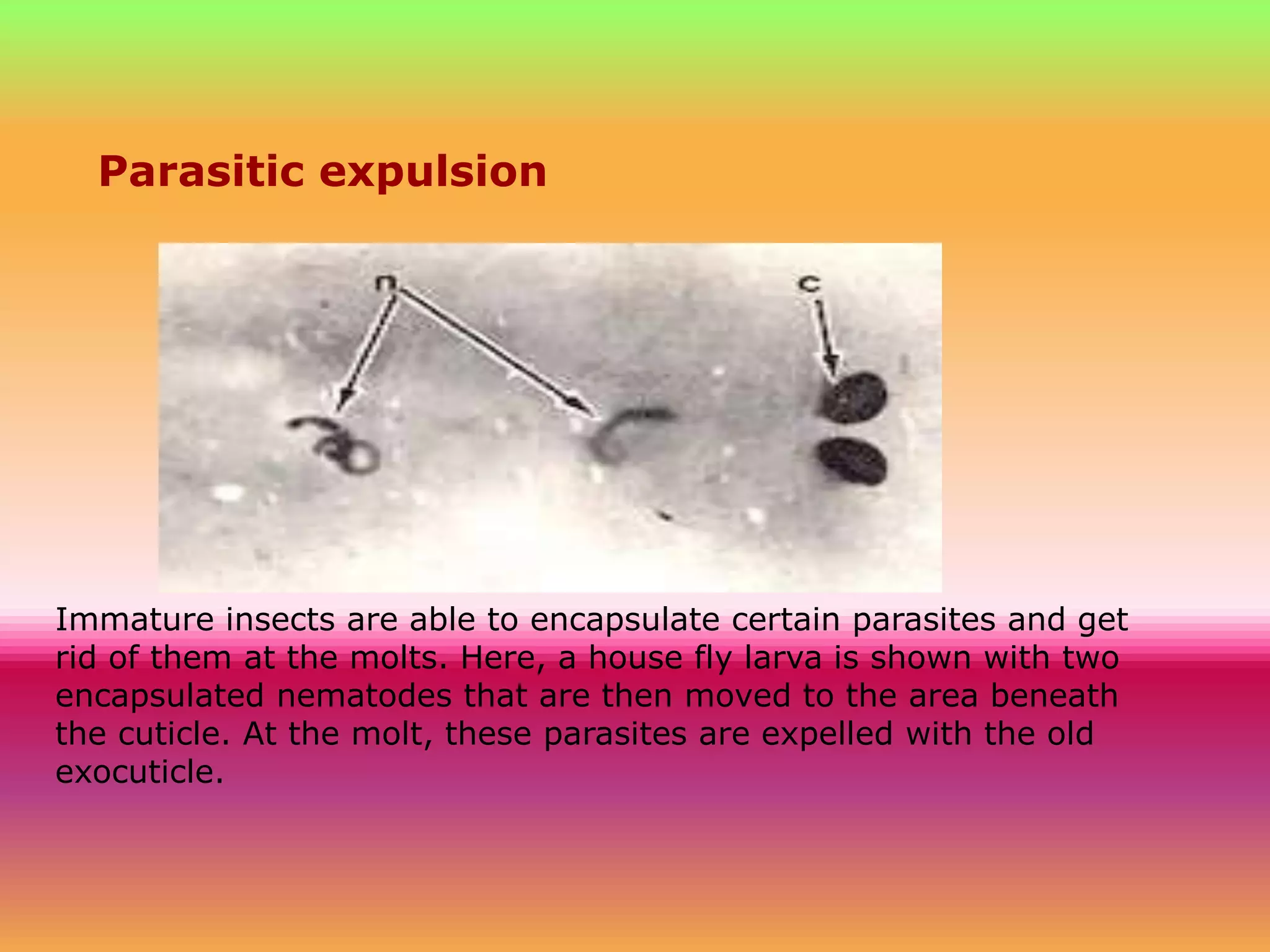 Parasitic expulsion

n

c

Immature insects are able to encapsulate certain parasites and get rid of them at the molts. Here, a house fly larva is shown with two encapsulated nematodes that are then moved to the area beneath the cuticle. At the molt, these parasites are expelled with the old exocuticle.